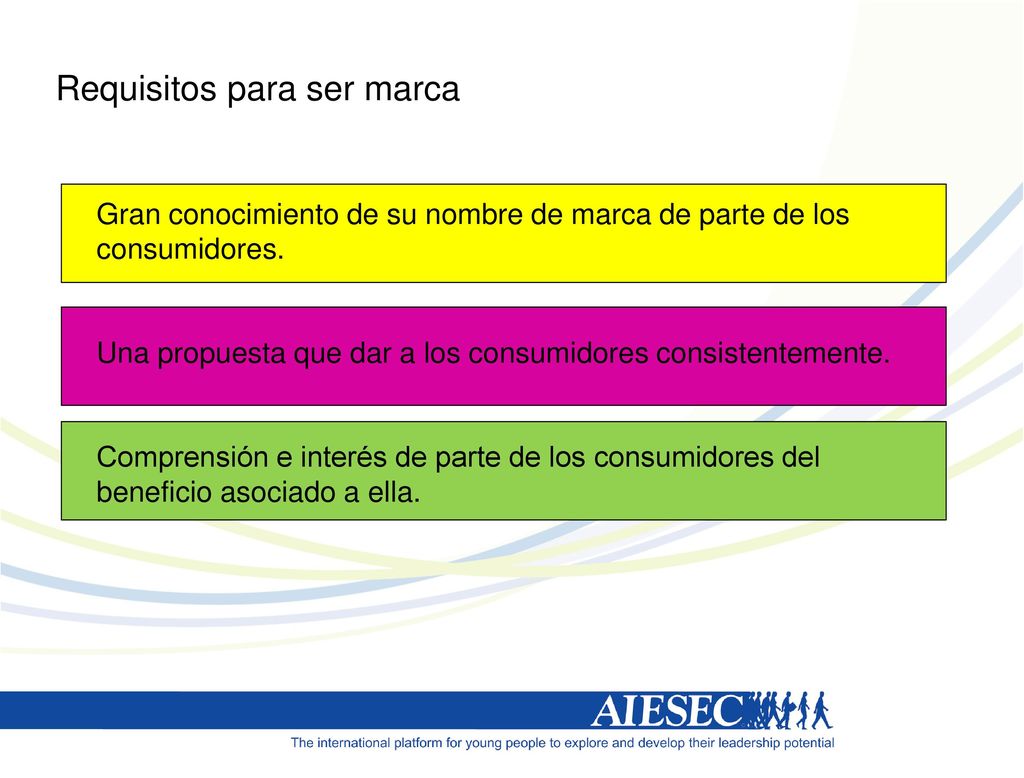 Requisitos para ser marca

Gran conocimiento de su nombre de marca de parte de los consumidores.

Una propuesta que dar a los consumidores consistentemente.

Comprensión e interés de parte de los consumidores del beneficio asociado a ella.

AIESEC

The international platform for young people to explore and develop their leadership potential